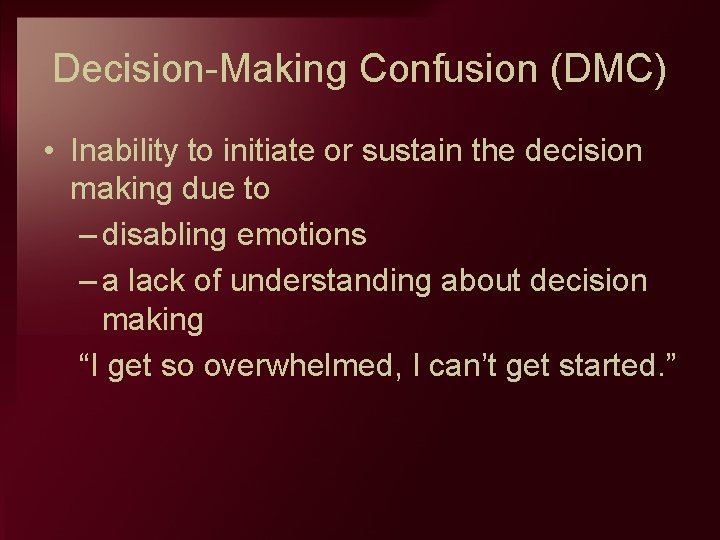 Decision-Making Confusion (DMC)

• Inability to initiate or sustain the decision making due to
– disabling emotions
– a lack of understanding about decision making
“I get so overwhelmed, I can’t get started.”